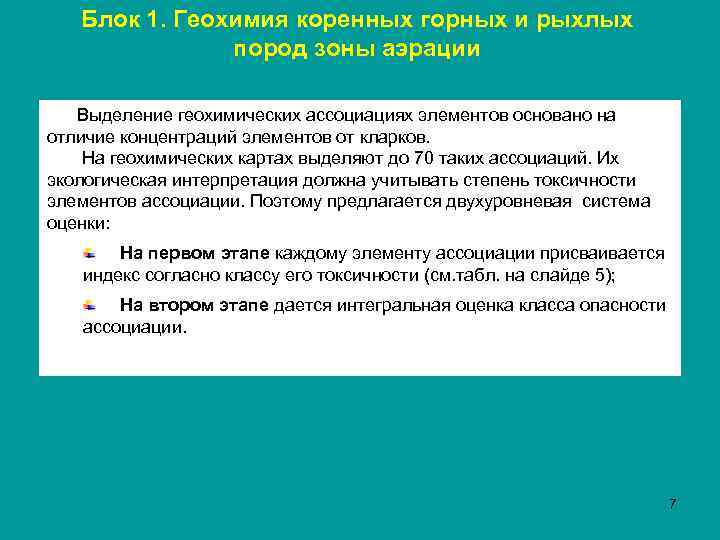 Блок 1. Геохимия коренных горных и рыхлых пород зоны аэрации

Выделение геохимических ассоциациях элементов основано на отличие концентраций элементов от кларков.

На геохимических картах выделяют до 70 таких ассоциаций. Их экологическая интерпретация должна учитывать степень токсичности элементов ассоциации. Поэтому предлагается двухуровневая система оценки:

На первом этапе каждому элементу ассоциации присваивается индекс согласно классу его токсичности (см.табл. на слайде 5);

На втором этапе дается интегральная оценка класса опасности ассоциации.

7